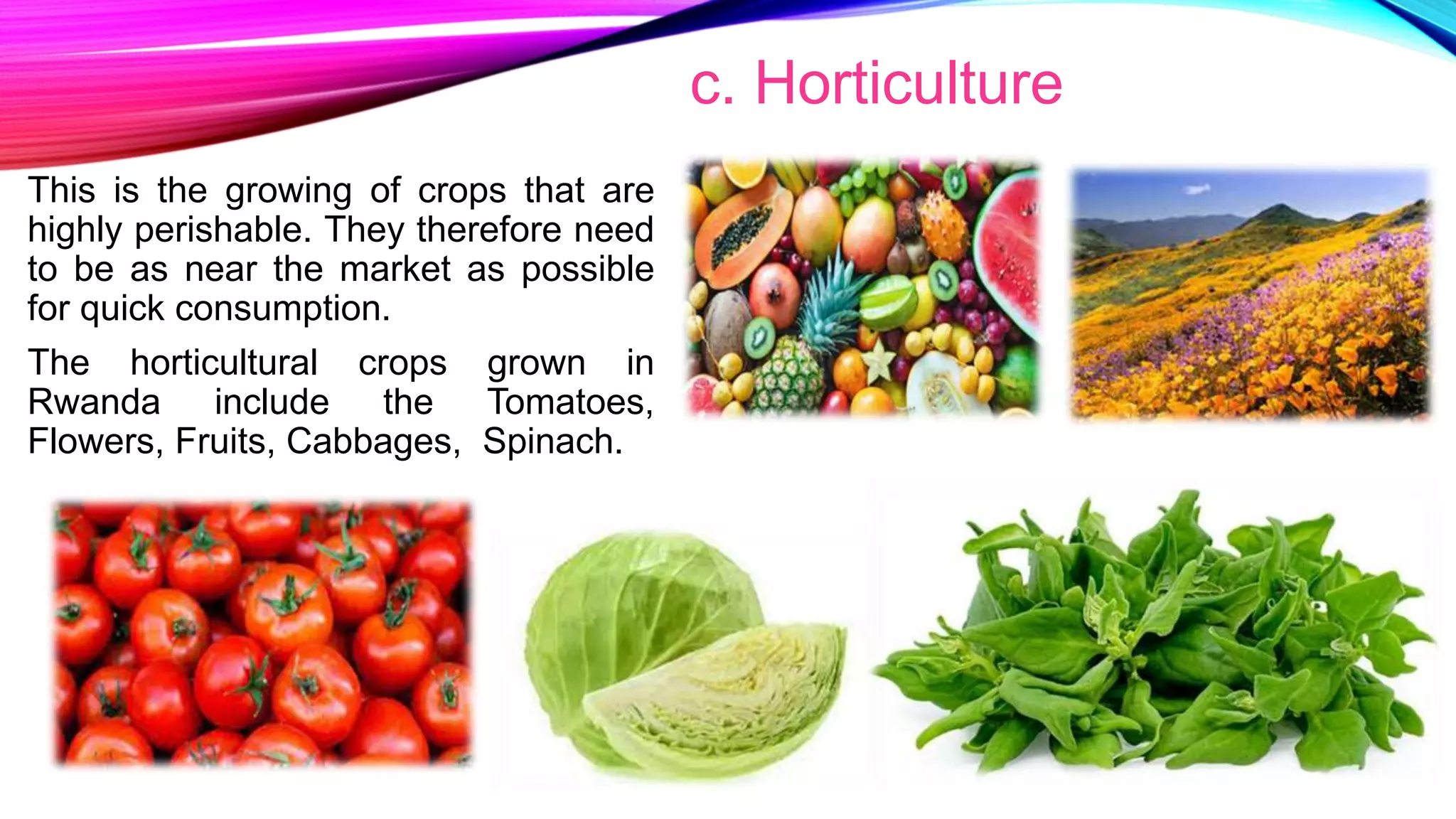 c. Horticulture

This is the growing of crops that are highly perishable. They therefore need to be as near the market as possible for quick consumption.

The horticultural crops grown in Rwanda include the Tomatoes, Flowers, Fruits, Cabbages, Spinach.